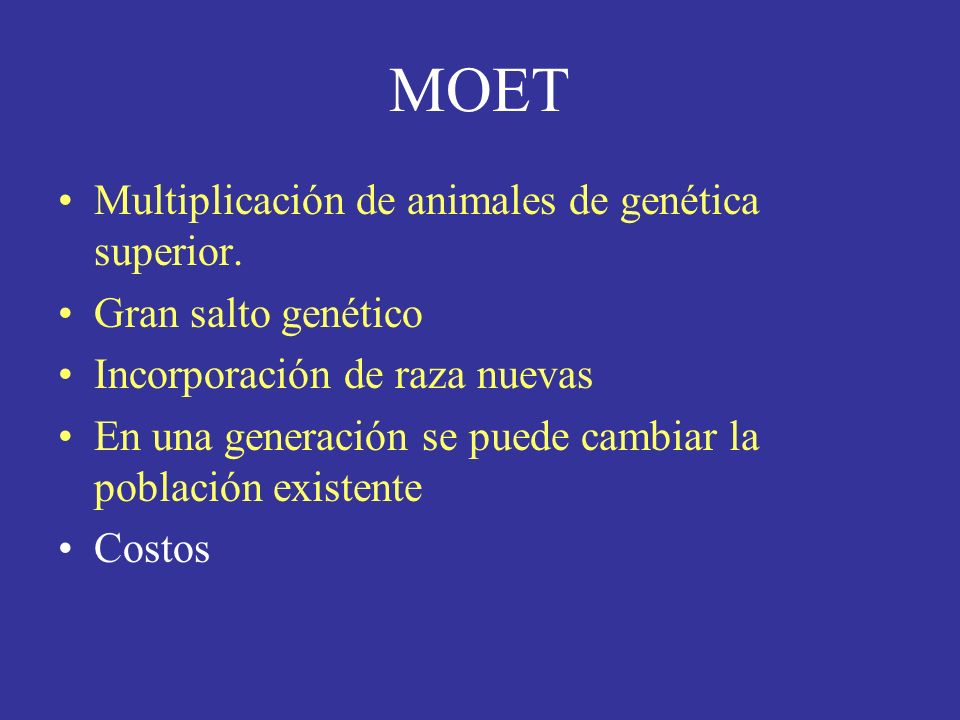 MOET

• Multiplicación de animales de genética superior.
• Gran salto genético
• Incorporación de raza nuevas
• En una generación se puede cambiar la población existente
• Costos